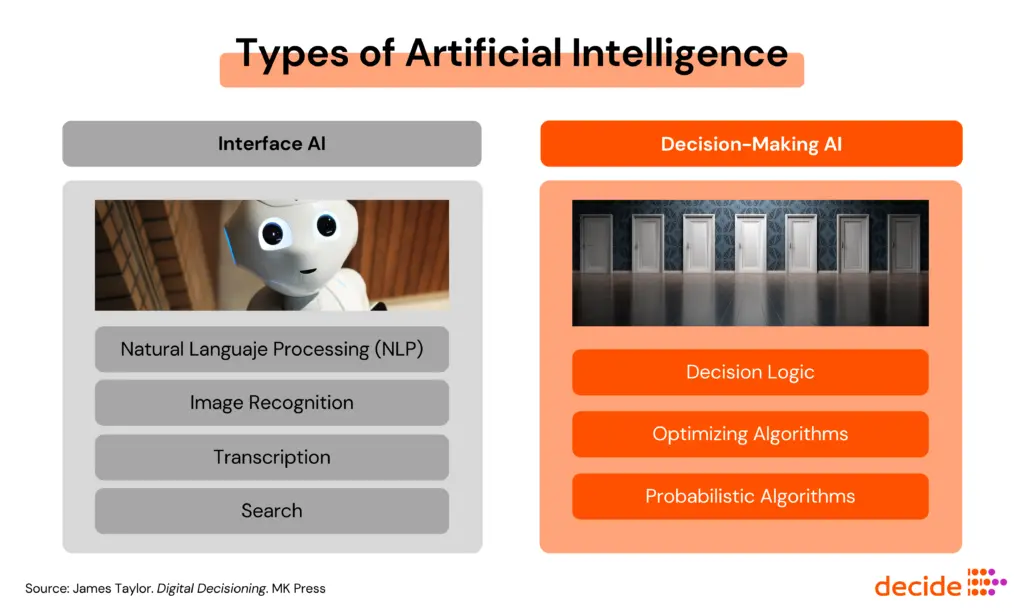 Types of Artificial Intelligence

Interface AI

Natural Languaje Processing (NLP)

Image Recognition

Transcription

Search

Decision-Making AI

Decision Logic

Optimizing Algorithms

Probabilistic Algorithms

Source: James Taylor. Digital Decisioning. MK Press

decide